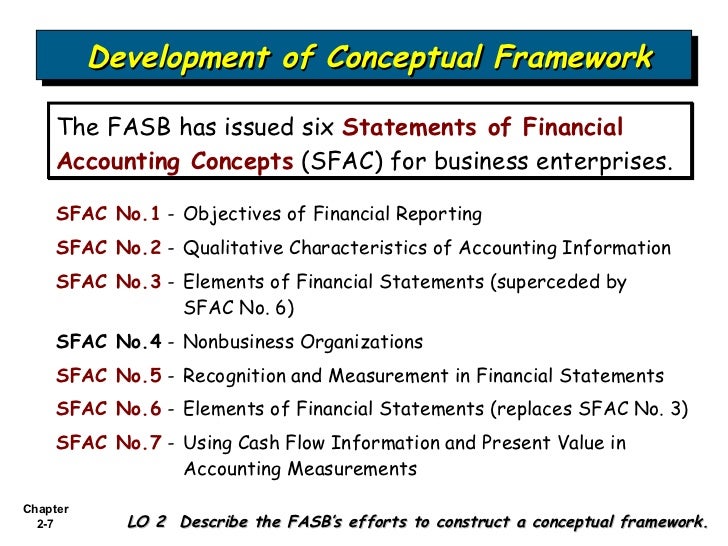 Development of Conceptual Framework

The FASB has issued six Statements of Financial Accounting Concepts (SFAC) for business enterprises.

SFAC No.1 - Objectives of Financial Reporting

SFAC No.2 - Qualitative Characteristics of Accounting Information

SFAC No.3 - Elements of Financial Statements (superceded by SFAC No. 6)

SFAC No.4 - Nonbusiness Organizations

SFAC No.5 - Recognition and Measurement in Financial Statements

SFAC No.6 - Elements of Financial Statements (replaces SFAC No. 3)

SFAC No.7 - Using Cash Flow Information and Present Value in Accounting Measurements

Chapter 2-7

LO 2 Describe the FASB's efforts to construct a conceptual framework.